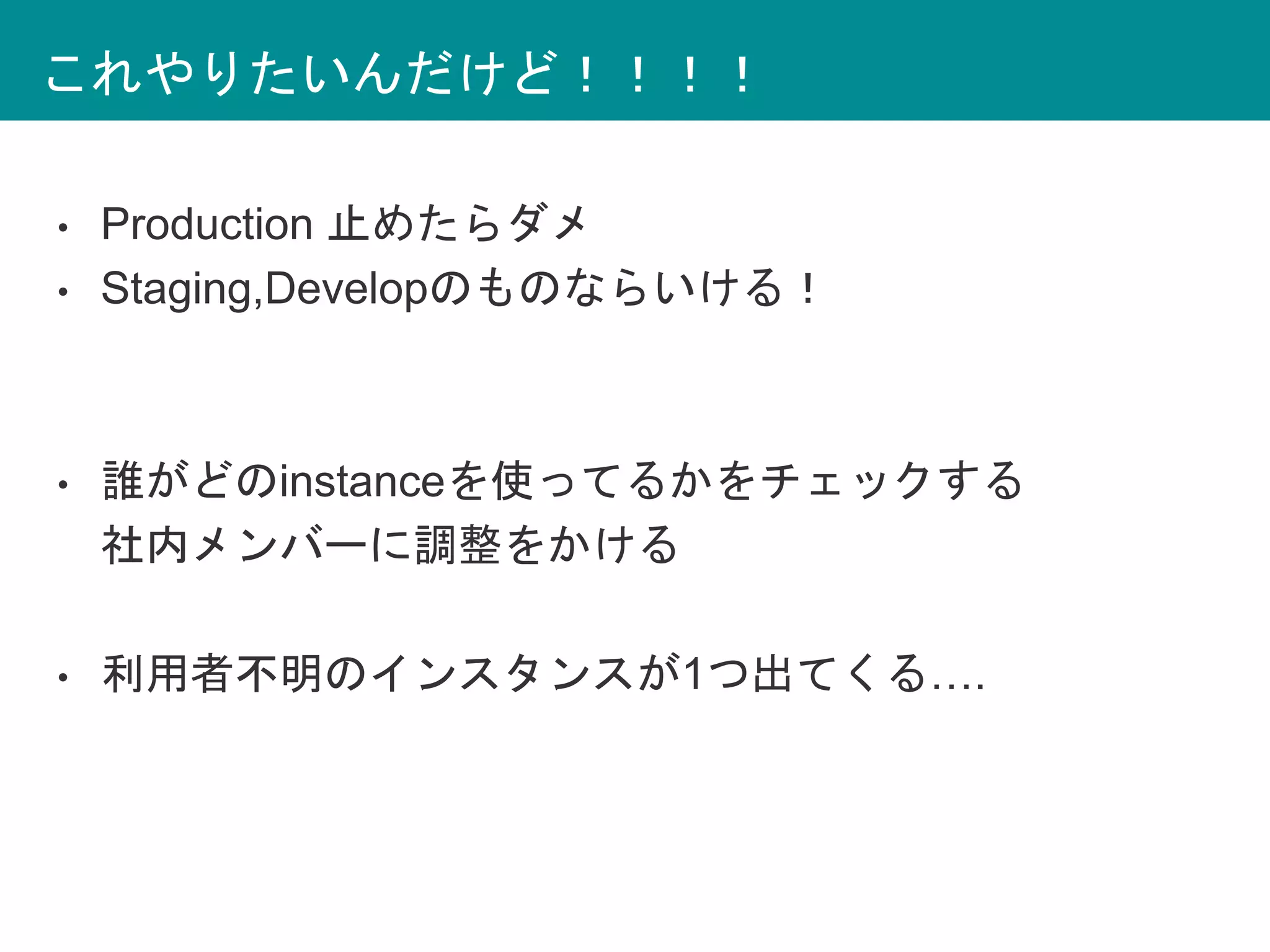 これやりたいんだけど！！！！

• Production 止めたらダメ
• Staging,Developのものならいける！

• 誰がどのinstanceを使ってるかをチェックする
社内メンバーに調整をかける

• 利用者不明のインスタンスが1つ出てくる....